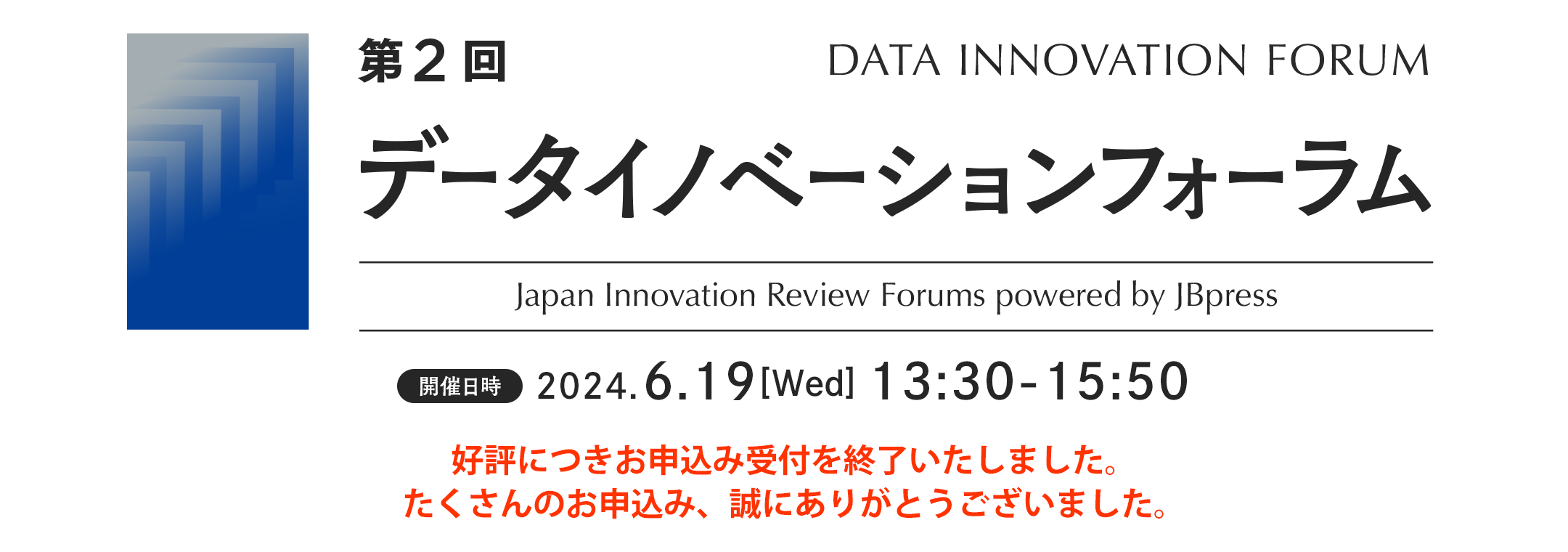 第２回

DATA INNOVATION FORUM

データイノベーションフォーラム

Japan Innovation Review Forums powered by JBpress

開催日時 2024.6.19[Wed] 13:30-15:50

好評につきお申込み受付を終了いたしました。
たくさんのお申込み、誠にありがとうございました。